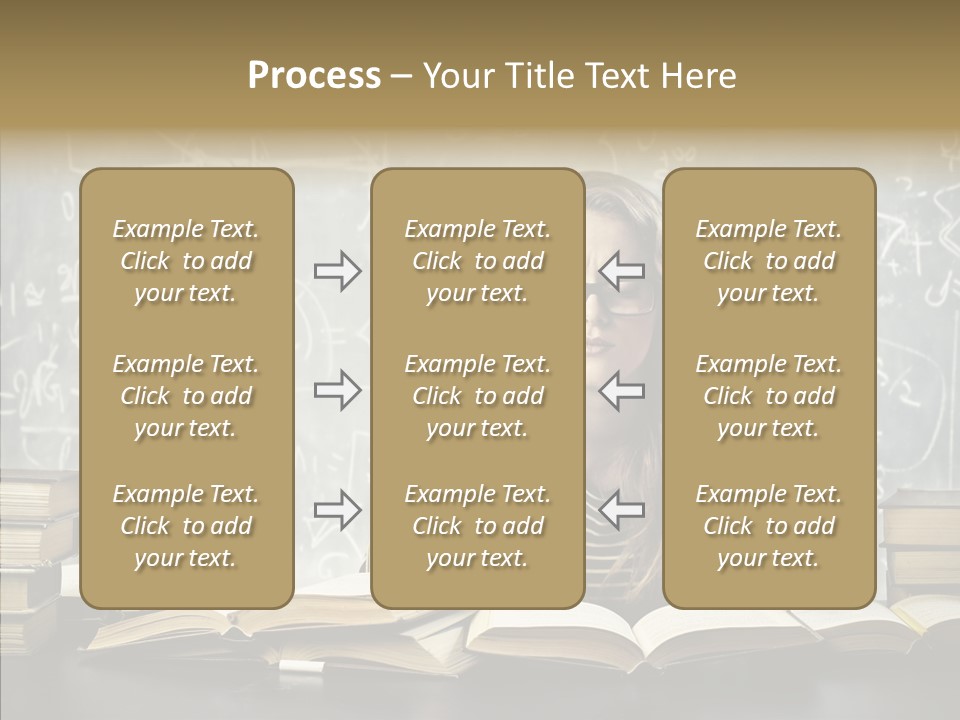 Process – Your Title Text Here

Example Text. Click to add your text.

Example Text. Click to add your text.

Example Text. Click to add your text.

Example Text. Click to add your text.

Example Text. Click to add your text.

Example Text. Click to add your text.

Example Text. Click to add your text.

Example Text. Click to add your text.

Example Text. Click to add your text.